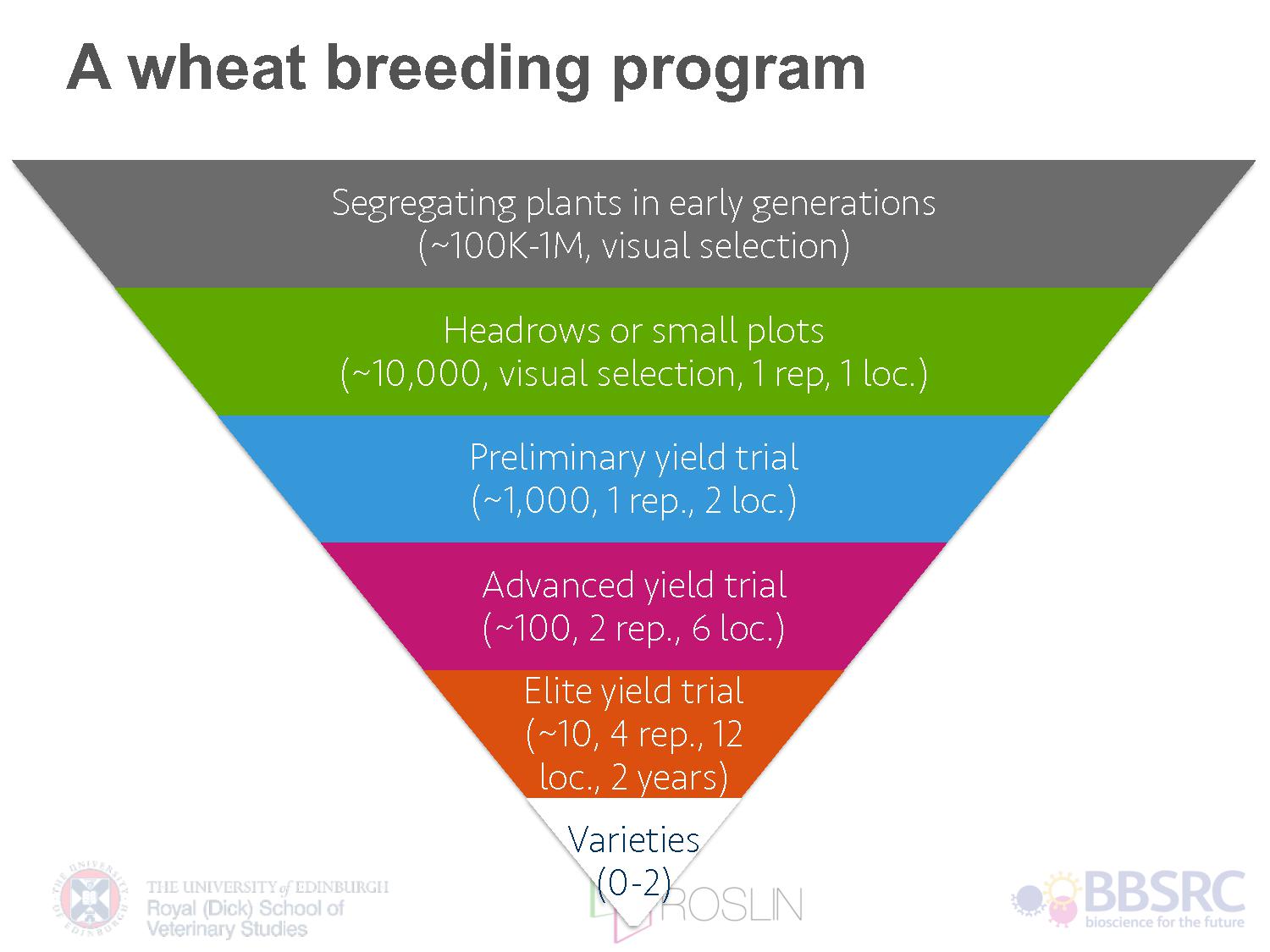 A wheat breeding program

Segregating plants in early generations
(~100K-1M, visual selection)

Headrows or small plots
(~10,000, visual selection, 1 rep, 1 loc.)

Preliminary yield trial
(~1,000, 1 rep., 2 loc.)

Advanced yield trial
(~100, 2 rep., 6 loc.)

Elite yield trial
(~10, 4 rep., 12 loc., 2 years)

Varieties
(0-2)

THE UNIVERSITY of EDINBURGH
Royal (Dick) School of Veterinary Studies

ROSLIN

BBSRC
bioscience for the future